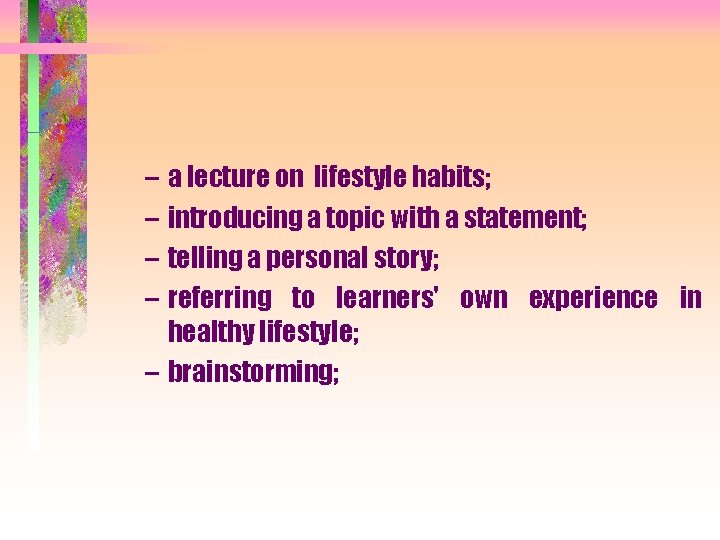 – a lecture on lifestyle habits;
– introducing a topic with a statement;
– telling a personal story;
– referring to learners' own experience in healthy lifestyle;
– brainstorming;